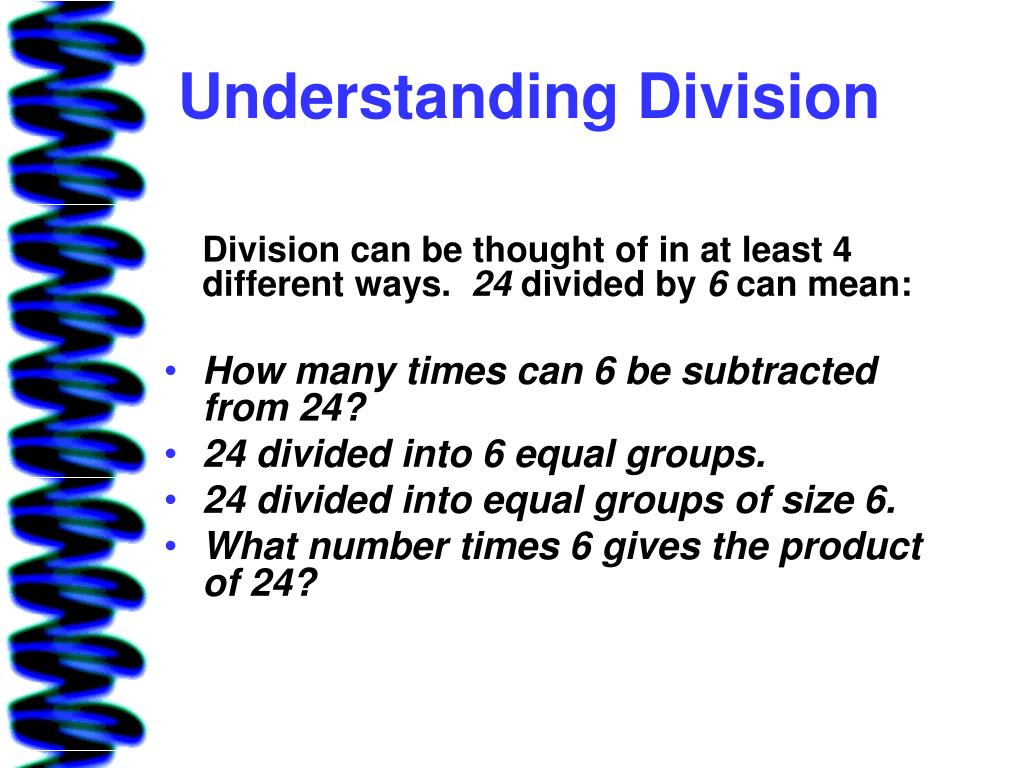 Understanding Division

Division can be thought of in at least 4 different ways. 24 divided by 6 can mean:

• How many times can 6 be subtracted from 24?
• 24 divided into 6 equal groups.
• 24 divided into equal groups of size 6.
• What number times 6 gives the product of 24?